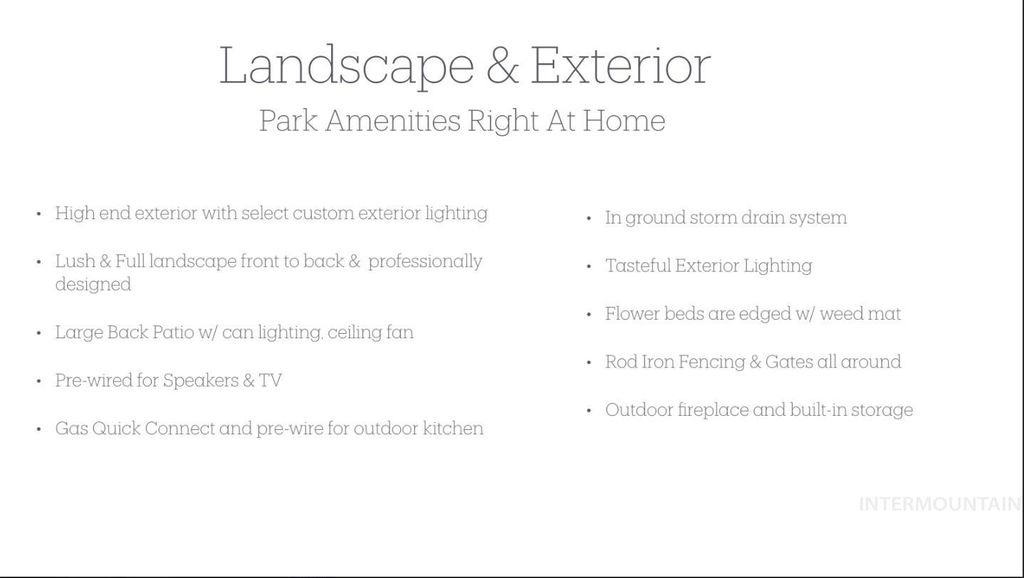 Landscape & Exterior
Park Amenities Right At Home

• High end exterior with select custom exterior lighting

• Lush & Full landscape front to back & professionally designed

• Large Back Patio w/ can lighting, ceiling fan

• Pre-wired for Speakers & TV

• Gas Quick Connect and pre-wire for outdoor kitchen

• In ground storm drain system

• Tasteful Exterior Lighting

• Flower beds are edged w/ weed mat

• Rod Iron Fencing & Gates all around

• Outdoor fireplace and built-in storage

INTERMOUNTAIN